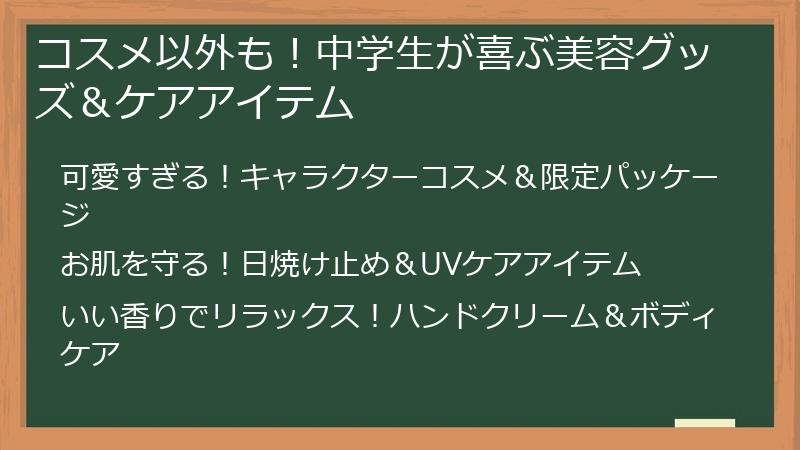 コスメ以外も！中学生が喜ぶ美容グッズ＆ケアアイテム

可愛すぎる！キャラクターコスメ＆限定パッケージ

お肌を守る！日焼け止め＆UVケアアイテム

いい香りでリラックス！ハンドクリーム＆ボディケア